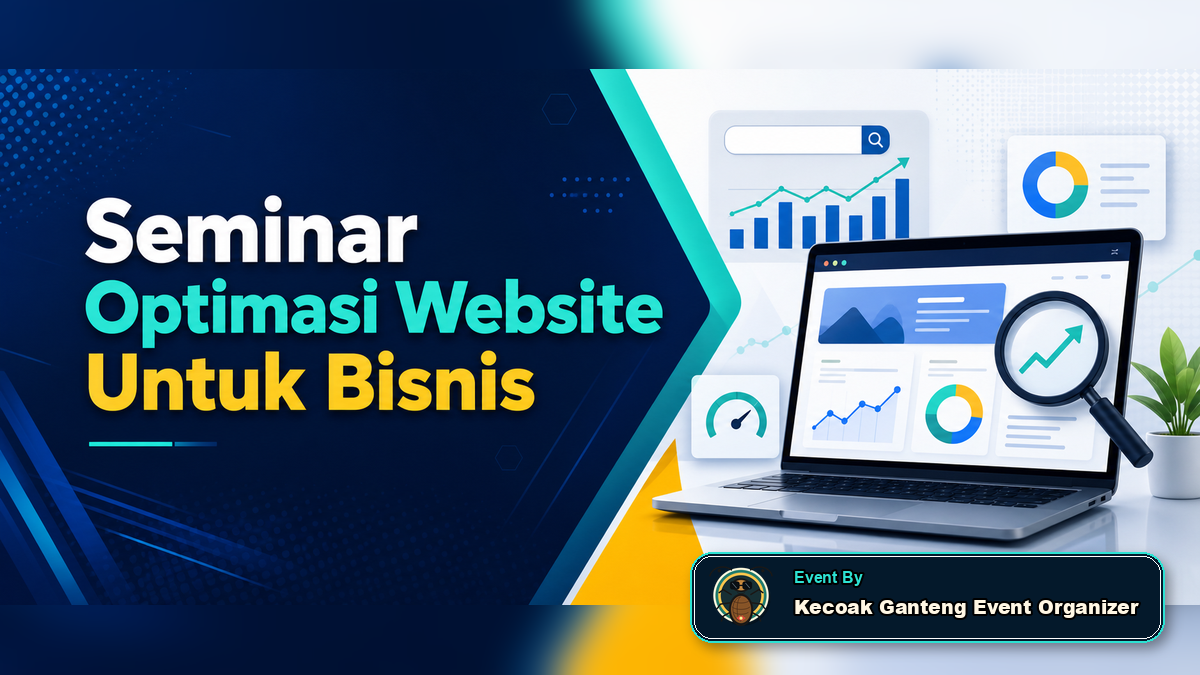 Seminar
Optimasi Website
Untuk Bisnis

Event By
Kecoak Ganteng Event Organizer